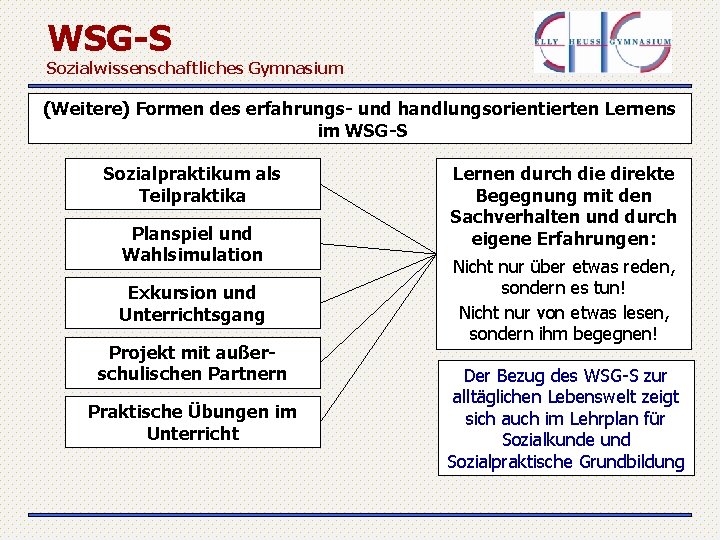 WSG-S
Sozialwissenschaftliches Gymnasium

ELLY HEUSS GYMNASIUM

(Weitere) Formen des erfahrungs- und handlungsorientierten Lernens im WSG-S

Sozialpraktikum als Teilpraktika

Planspiel und Wahlsimulation

Exkursion und Unterrichtsgang

Projekt mit außerschulischen Partnern

Praktische Übungen im Unterricht

Lernen durch die direkte Begegnung mit den Sachverhalten und durch eigene Erfahrungen:

Nicht nur über etwas reden, sondern es tun!

Nicht nur von etwas lesen, sondern ihm begegnen!

Der Bezug des WSG-S zur alltäglichen Lebenswelt zeigt sich auch im Lehrplan für Sozialkunde und Sozialpraktische Grundbildung